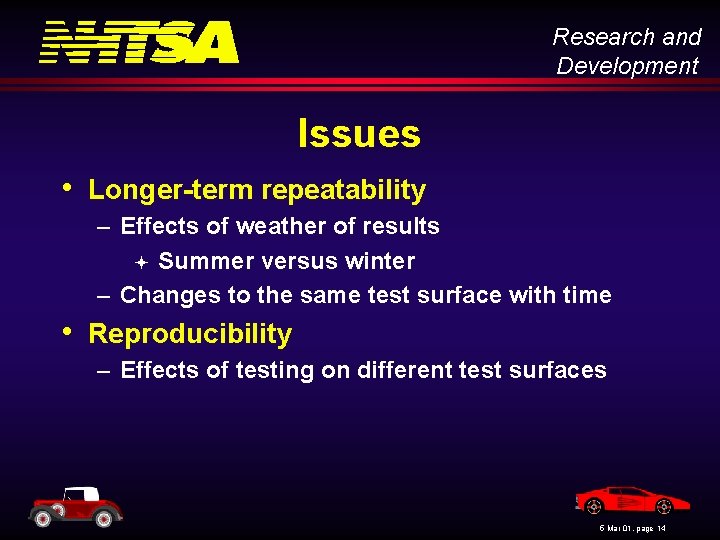 NHTSA

Research and Development

Issues

• Longer-term repeatability
– Effects of weather of results
+ Summer versus winter
– Changes to the same test surface with time

• Reproducibility
– Effects of testing on different test surfaces

6 Mar 01, page 14